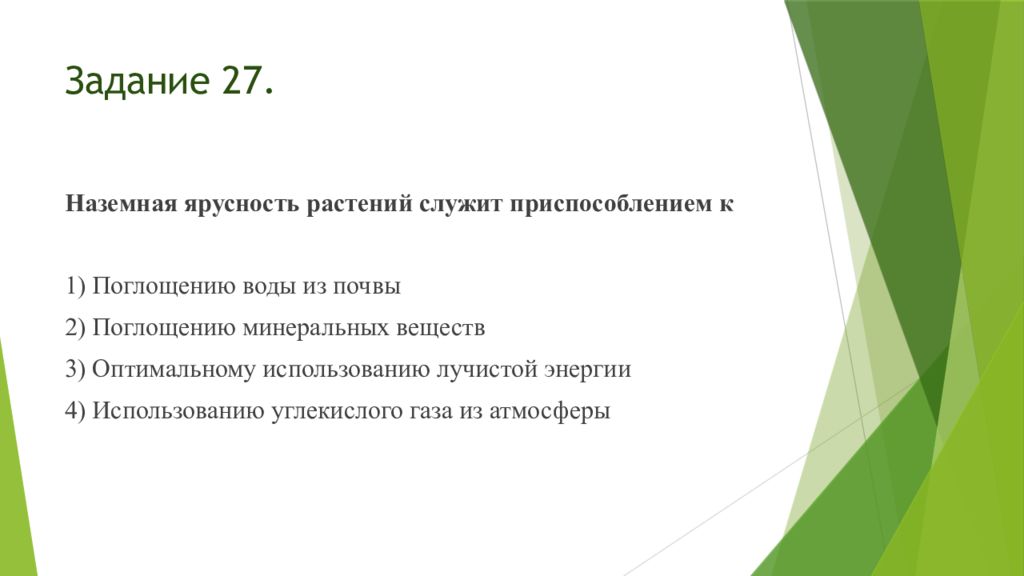 Задание 27.

Наземная ярусность растений служит приспособлением к

1) Поглощению воды из почвы

2) Поглощению минеральных веществ

3) Оптимальному использованию лучистой энергии

4) Использованию углекислого газа из атмосферы